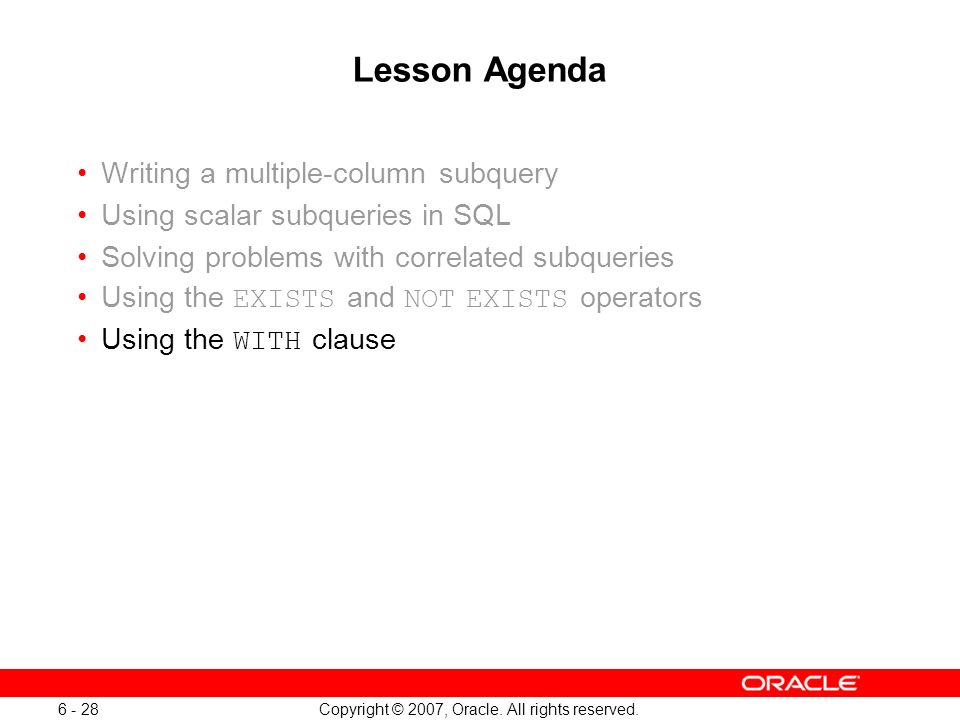 Lesson Agenda

• Writing a multiple-column subquery
• Using scalar subqueries in SQL
• Solving problems with correlated subqueries
• Using the EXISTS and NOT EXISTS operators
• Using the WITH clause

ORACLE

6 - 28

Copyright © 2007, Oracle. All rights reserved.